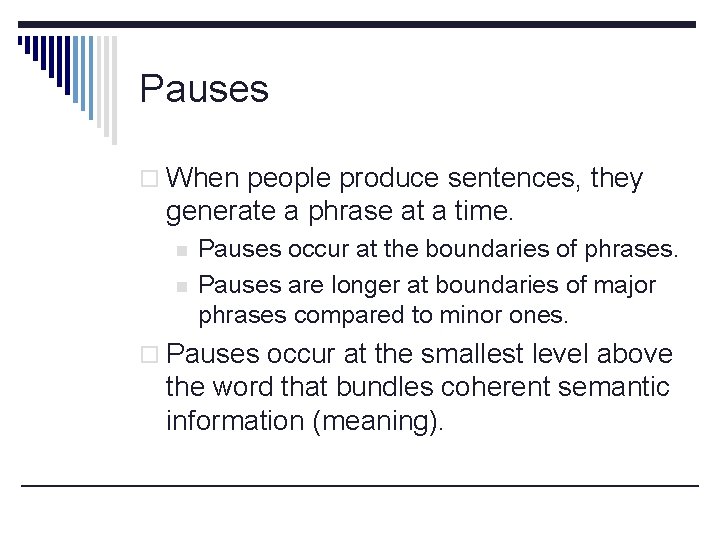 Pauses

When people produce sentences, they generate a phrase at a time.

Pauses occur at the boundaries of phrases.

Pauses are longer at boundaries of major phrases compared to minor ones.

Pauses occur at the smallest level above the word that bundles coherent semantic information (meaning).